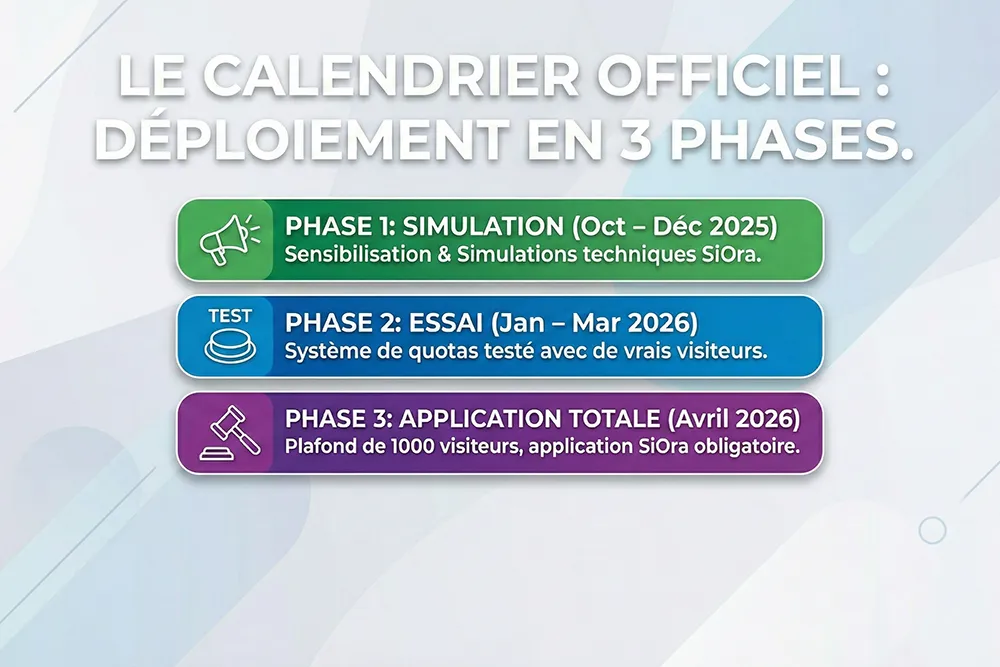 LE CALENDRIER OFFICIEL : DÉPLOIEMENT EN 3 PHASES.

PHASE 1: SIMULATION (Oct – Déc 2025)
Sensibilisation & Simulations techniques SiOra.

TEST
PHASE 2: ESSAI (Jan – Mar 2026)
Système de quotas testé avec de vrais visiteurs.

PHASE 3: APPLICATION TOTALE (Avril 2026)
Plafond de 1000 visiteurs, application SiOra obligatoire.